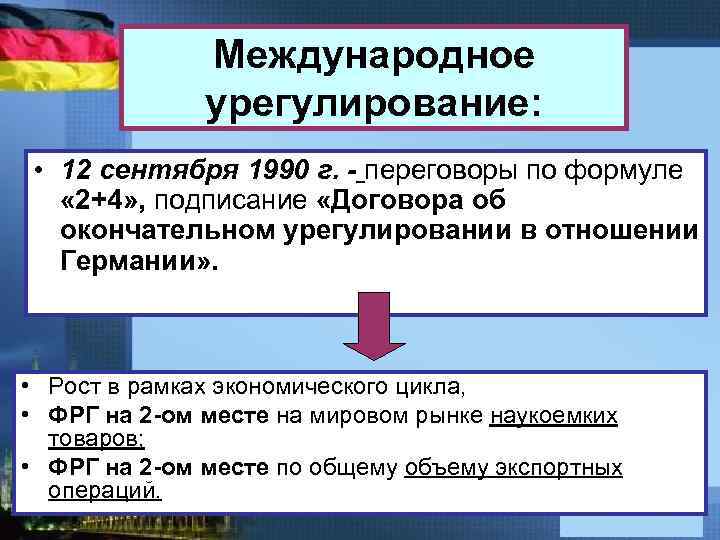 Международное урегулирование:

• 12 сентября 1990 г. - переговоры по формуле «2+4», подписание «Договора об окончательном урегулировании в отношении Германии».

• Рост в рамках экономического цикла,
• ФРГ на 2-ом месте на мировом рынке наукоемких товаров;
• ФРГ на 2-ом месте по общему объему экспортных операций.